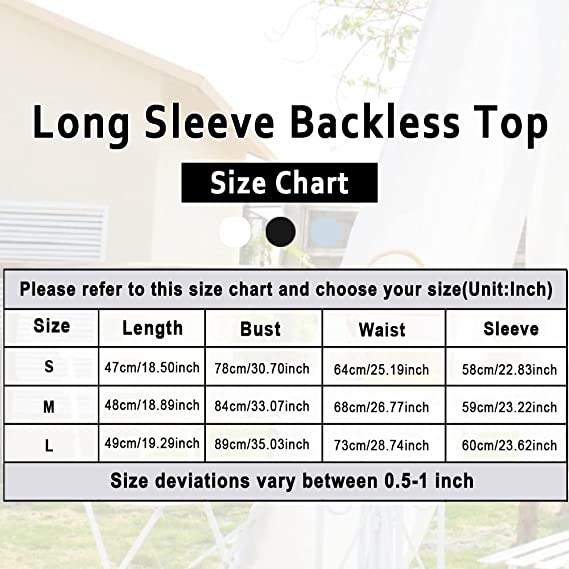 Long Sleeve Backless Top

Size Chart

Please refer to this size chart and choose your size(Unit:Inch)

| Size | Length | Bust | Waist | Sleeve |
|---|---|---|---|---|
| S | 47cm/18.50inch | 78cm/30.70inch | 64cm/25.19inch | 58cm/22.83inch |
| M | 48cm/18.89inch | 84cm/33.07inch | 68cm/26.77inch | 59cm/23.22inch |
| L | 49cm/19.29inch | 89cm/35.03inch | 73cm/28.74inch | 60cm/23.62inch |

Size deviations vary between 0.5-1 inch